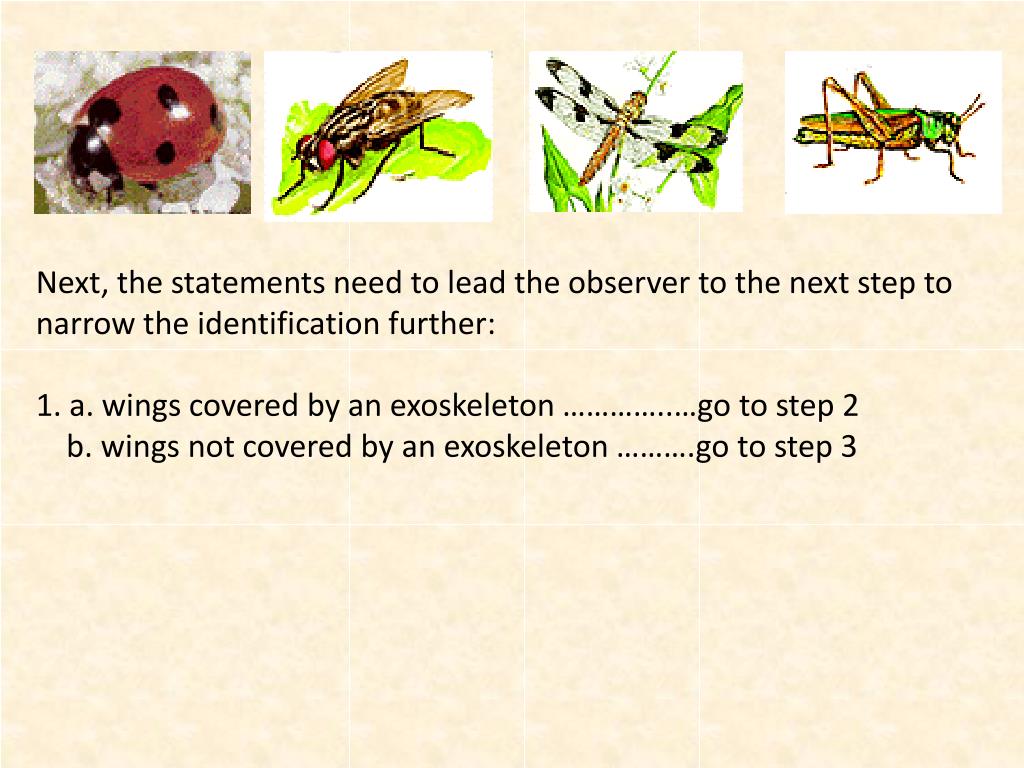 Next, the statements need to lead the observer to the next step to narrow the identification further:

1. a. wings covered by an exoskeleton ……………..…go to step 2
b. wings not covered by an exoskeleton ……….go to step 3